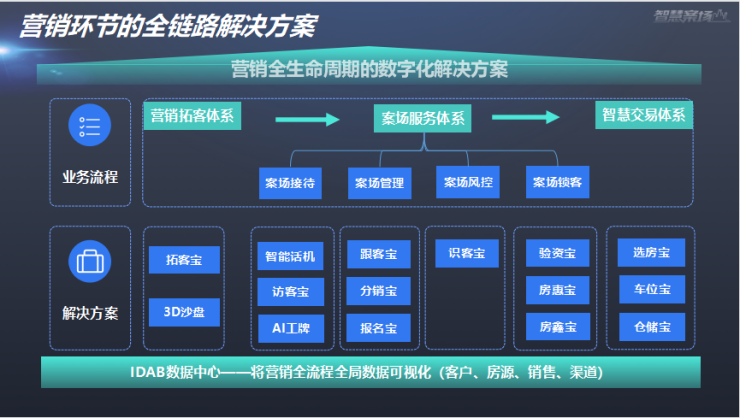 营销环节的全链路解决方案

智慧案场

营销全生命周期的数字化解决方案

业务流程

营销拓客体系

案场服务体系

智慧交易体系

案场接待

案场管理

案场风控

案场锁客

解决方案

拓客宝

3D沙盘

智能话机

访客宝

AI工牌

跟客宝

分销宝

报名宝

识客宝

验资宝

房惠宝

房鑫宝

选房宝

车位宝

仓储宝

IDAB数据中心——将营销全流程全局数据可视化（客户、房源、销售、渠道）